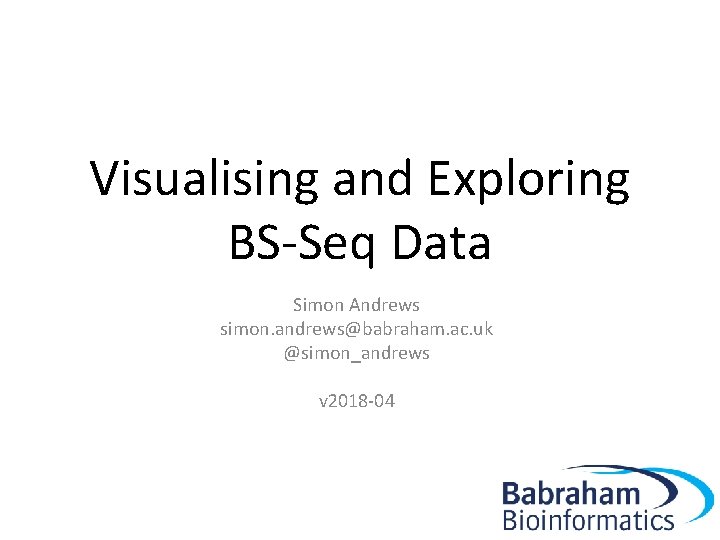 Visualising and Exploring BS-Seq Data

Simon Andrews
simon.andrews@babraham.ac.uk
@simon_andrews

v2018-04

Babraham
Bioinformatics